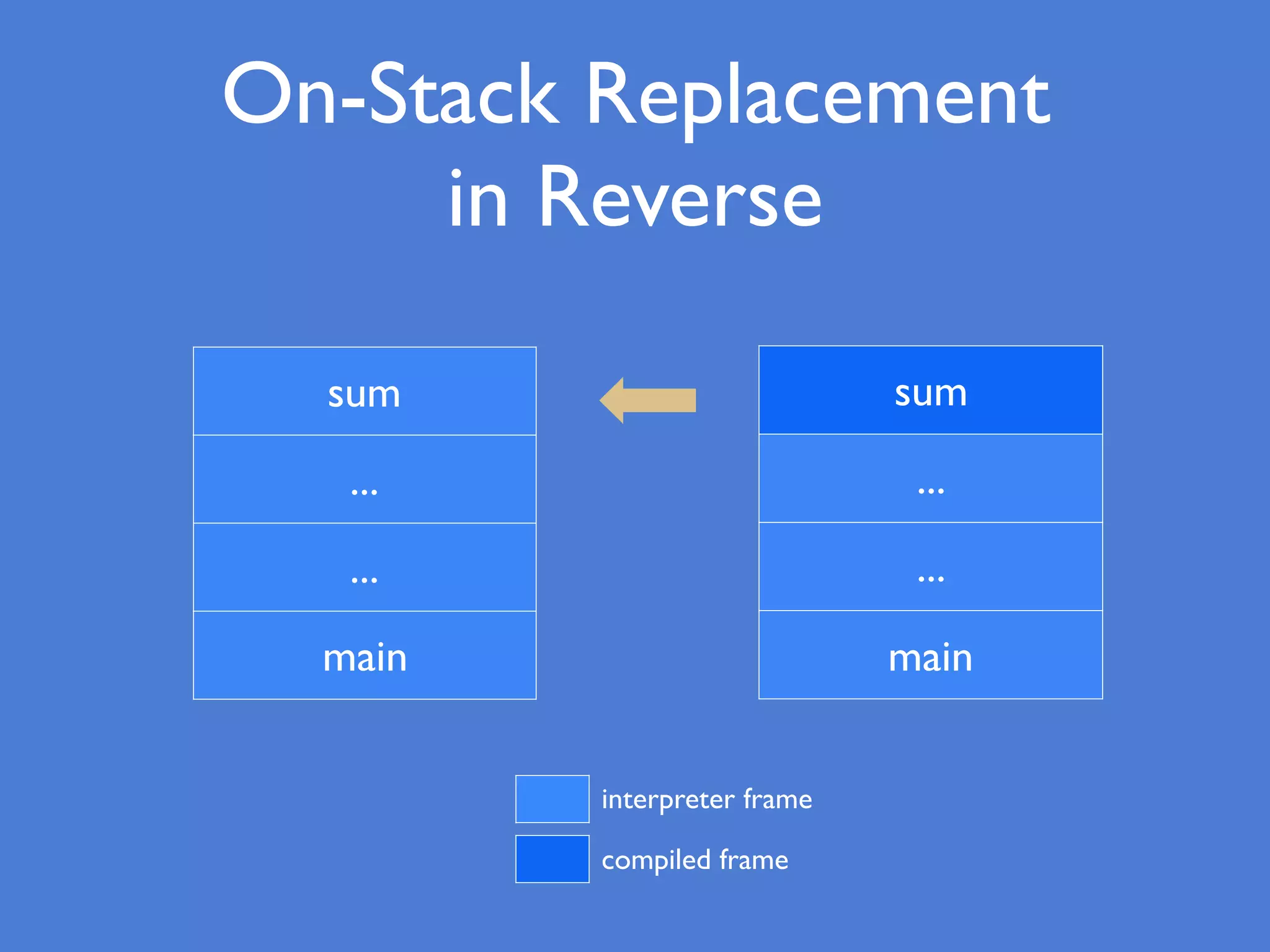 On-Stack Replacement in Reverse

sum
...
...
main

sum
...
...
main

interpreter frame
compiled frame